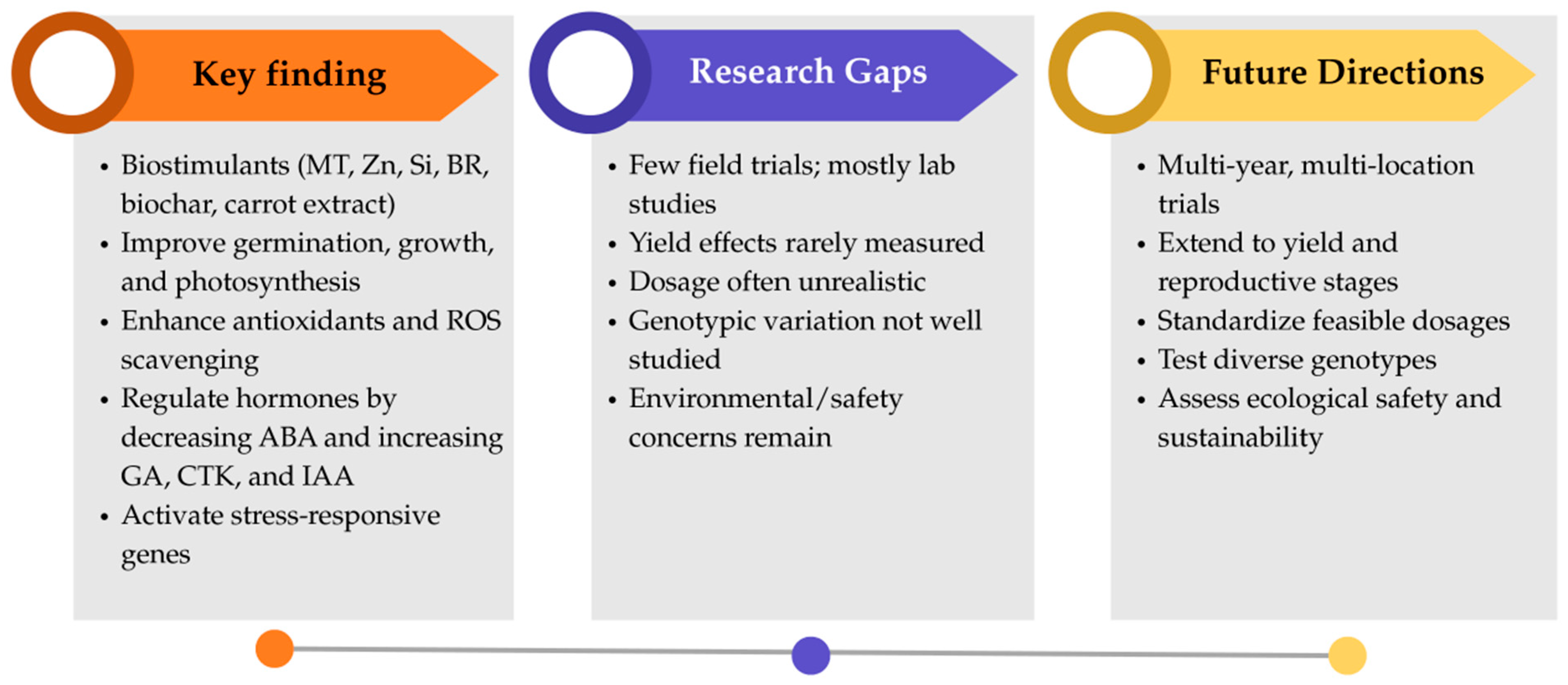 Key finding

• Biostimulants (MT, Zn, Si, BR, biochar, carrot extract)
• Improve germination, growth, and photosynthesis
• Enhance antioxidants and ROS scavenging
• Regulate hormones by decreasing ABA and increasing GA, CTK, and IAA
• Activate stress-responsive genes

Research Gaps

• Few field trials; mostly lab studies
• Yield effects rarely measured
• Dosage often unrealistic
• Genotypic variation not well studied
• Environmental/safety concerns remain

Future Directions

• Multi-year, multi-location trials
• Extend to yield and reproductive stages
• Standardize feasible dosages
• Test diverse genotypes
• Assess ecological safety and sustainability